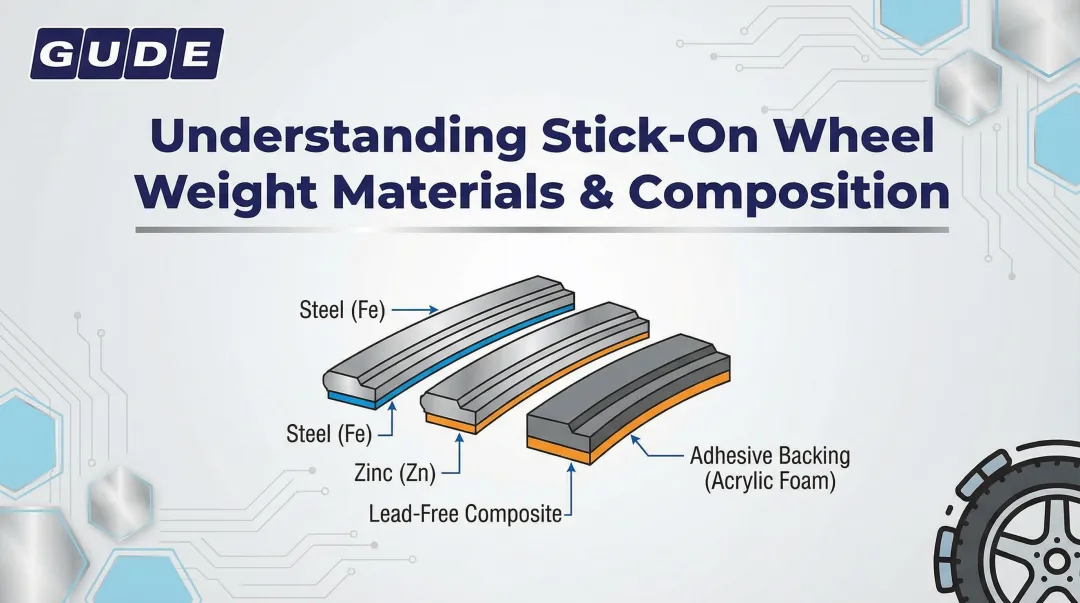 GUDE

Understanding Stick-On Wheel Weight Materials & Composition

Steel (Fe)

Steel (Fe)

Zinc (Zn)

Lead-Free Composite

Adhesive Backing (Acrylic Foam)